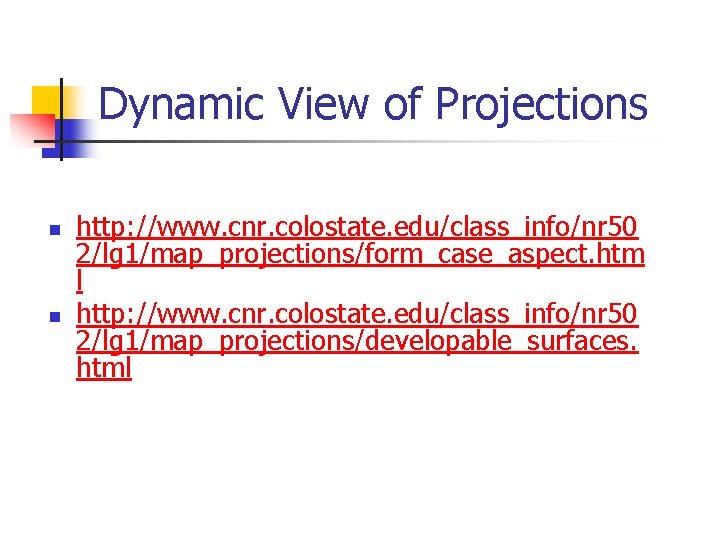 Dynamic View of Projections

- http://www.cnr.colostate.edu/class_info/nr502/lg1/map_projections/form_case_aspect.html
- http://www.cnr.colostate.edu/class_info/nr502/lg1/map_projections/developable_surfaces.html